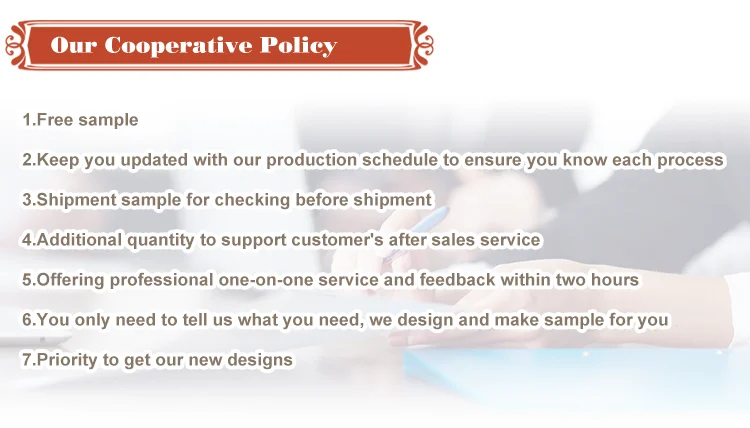 Our Cooperative Policy

1.Free sample

2.Keep you updated with our production schedule to ensure you know each process

3.Shipment sample for checking before shipment

4.Additional quantity to support customer's after sales service

5.Offering professional one-on-one service and feedback within two hours

6.You only need to tell us what you need, we design and make sample for you

7.Priority to get our new designs